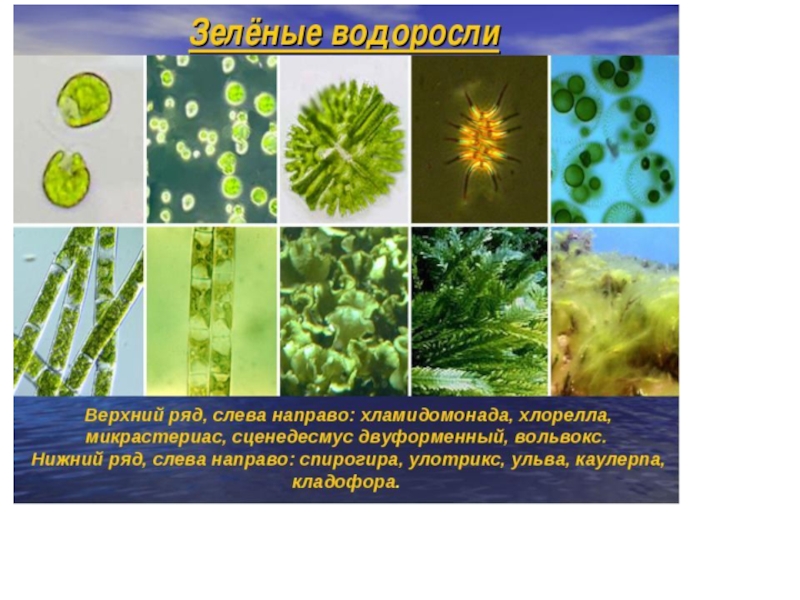 Зелёные водоросли

Верхний ряд, слева направо: хламидомонада, хлорелла, микрастериас, сценедесмус двуформенный, вольвокс.
Нижний ряд, слева направо: спирогира, улотрикс, ульва, каулерпа, кладофора.